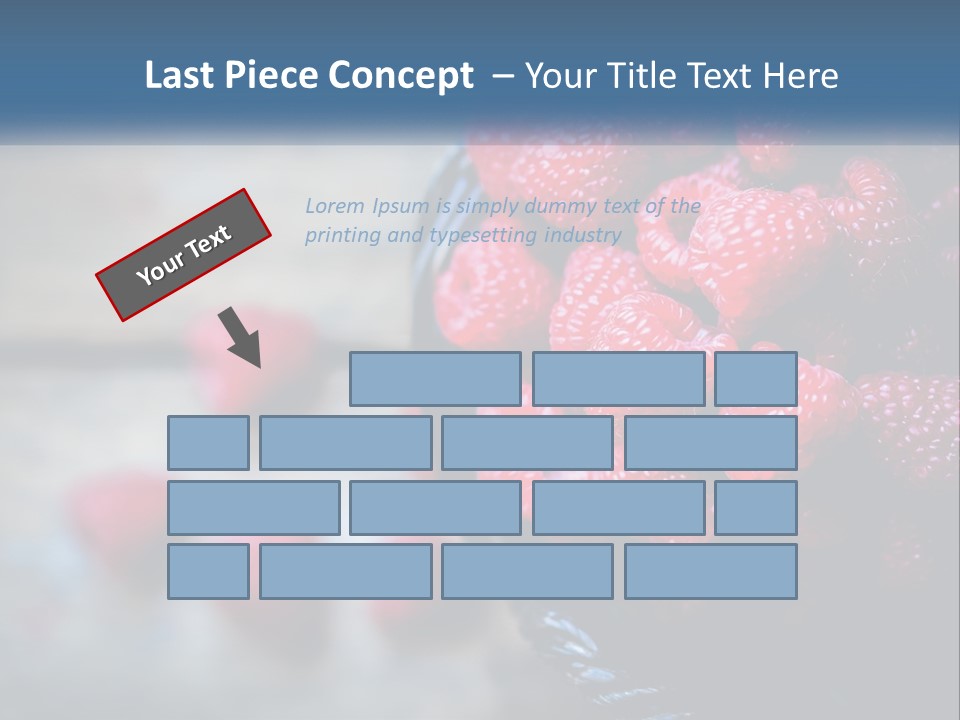 Last Piece Concept – Your Title Text Here

Your Text

Lorem Ipsum is simply dummy text of the printing and typesetting industry